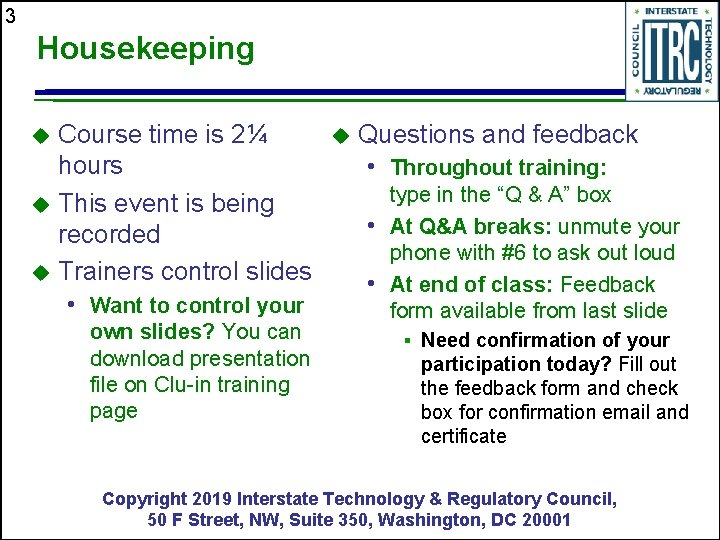 3

Housekeeping

INTERSTATE TECHNOLOGY REGULATORY COUNCIL
ITRC

◆ Course time is 2¼ hours
◆ This event is being recorded
◆ Trainers control slides
• Want to control your own slides? You can download presentation file on Clu-in training page

◆ Questions and feedback
• Throughout training: type in the “Q & A” box
• At Q&A breaks: unmute your phone with #6 to ask out loud
• At end of class: Feedback form available from last slide
▪ Need confirmation of your participation today? Fill out the feedback form and check box for confirmation email and certificate

Copyright 2019 Interstate Technology & Regulatory Council, 50 F Street, NW, Suite 350, Washington, DC 20001